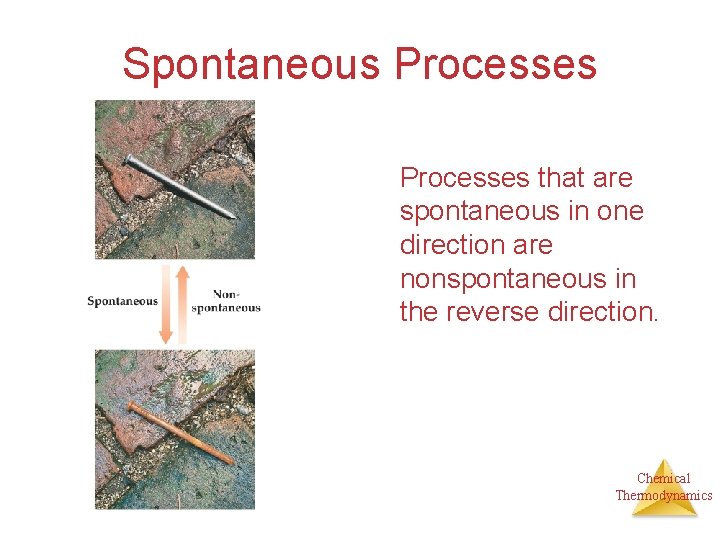 Spontaneous Processes

Spontaneous

Non-spontaneous

Processes that are spontaneous in one direction are nonspontaneous in the reverse direction.

Chemical Thermodynamics